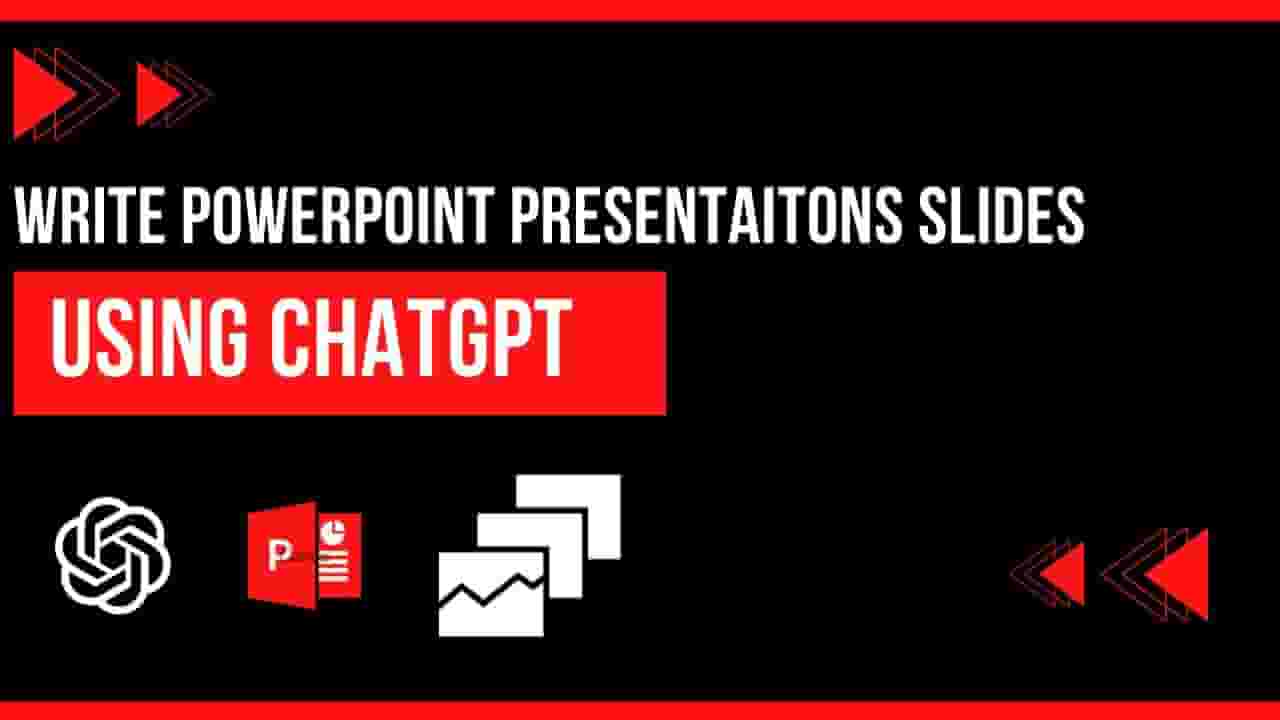 WRITE POWERPOINT PRESENTAITONS SLIDES

USING CHATGPT

P